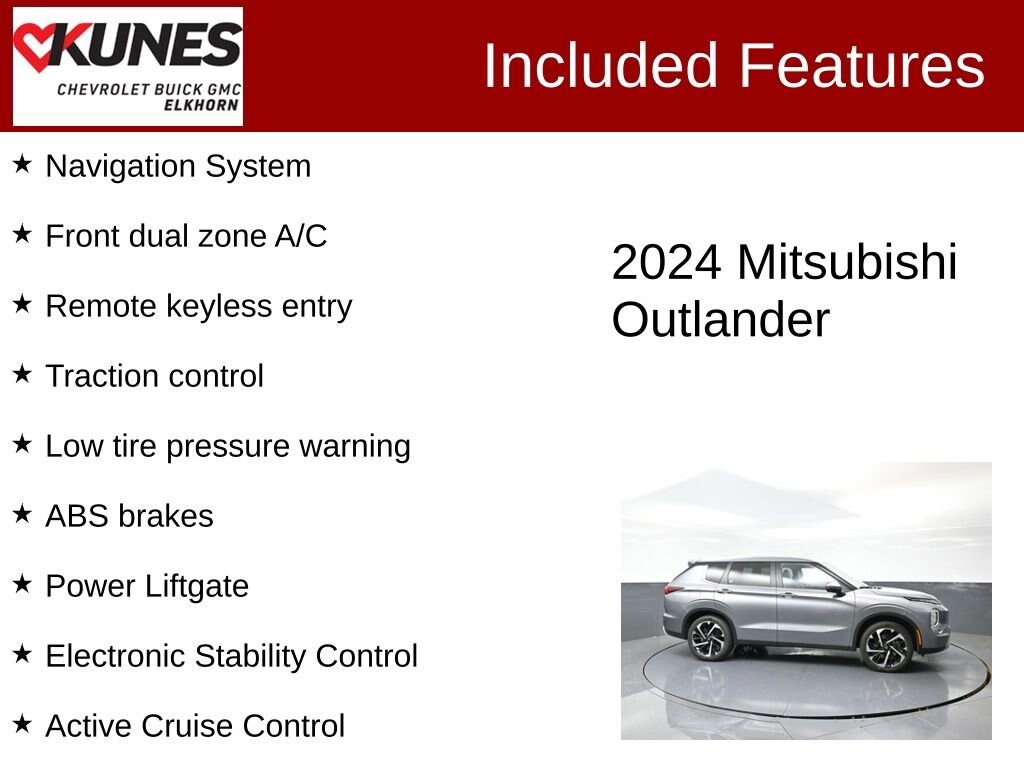 KUNES
CHEVROLET BUICK GMC
ELKHORN

Included Features

★ Navigation System

★ Front dual zone A/C

★ Remote keyless entry

★ Traction control

★ Low tire pressure warning

★ ABS brakes

★ Power Liftgate

★ Electronic Stability Control

★ Active Cruise Control

2024 Mitsubishi Outlander